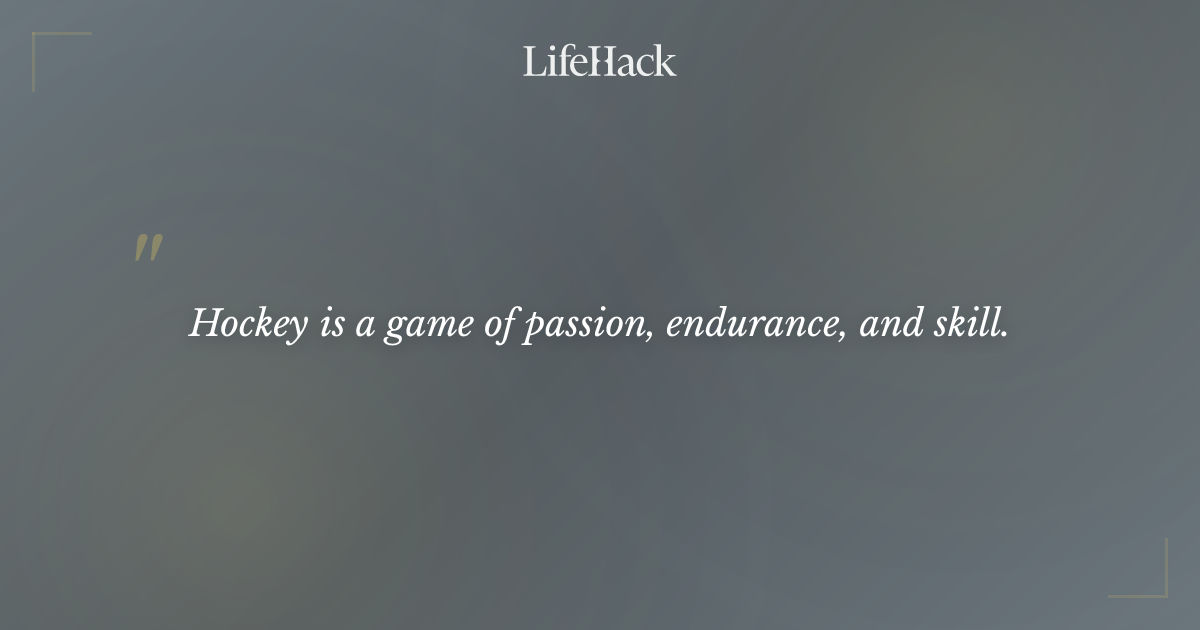 LifeHack

"

Hockey is a game of passion, endurance, and skill.